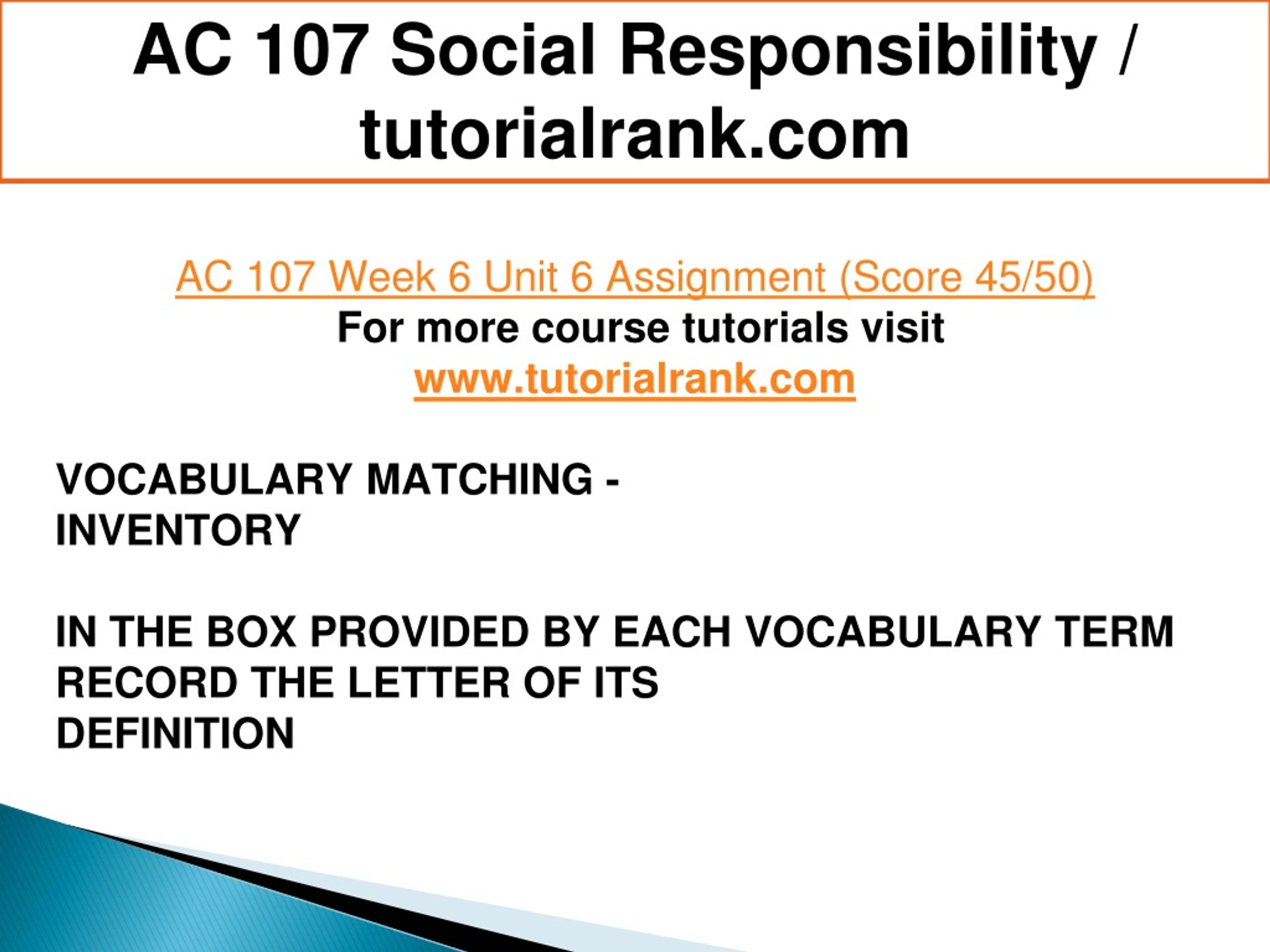 AC 107 Social Responsibility / tutorialrank.com

AC 107 Week 6 Unit 6 Assignment (Score 45/50)
For more course tutorials visit
www.tutorialrank.com

VOCABULARY MATCHING - INVENTORY

IN THE BOX PROVIDED BY EACH VOCABULARY TERM RECORD THE LETTER OF ITS DEFINITION